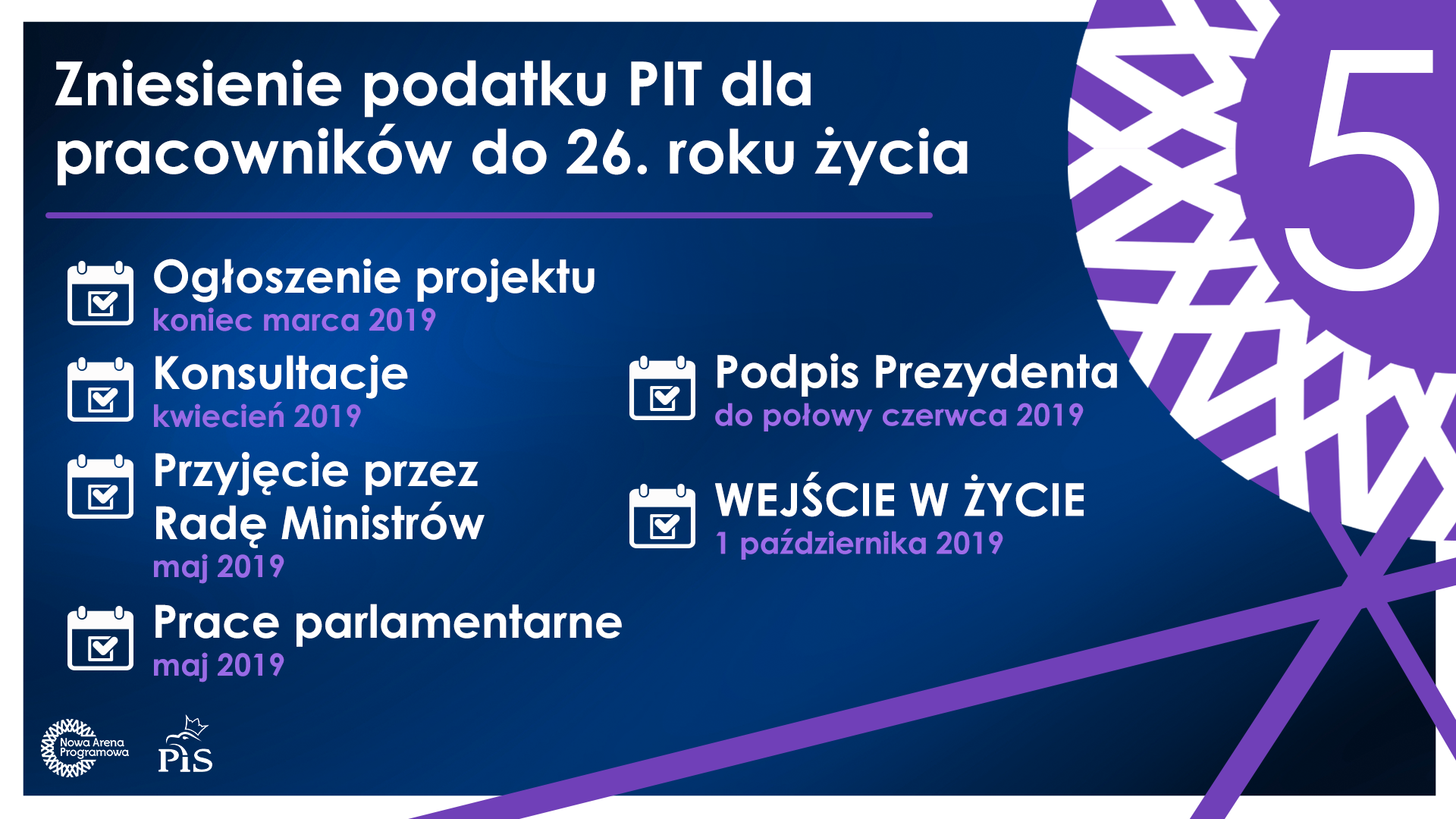 Zniesienie podatku PIT dla pracowników do 26. roku życia

5

Ogłoszenie projektu
koniec marca 2019

Konsultacje
kwiecień 2019

Przyjęcie przez Radę Ministrów
maj 2019

Prace parlamentarne
maj 2019

Podpis Prezydenta
do połowy czerwca 2019

WEJŚCIE W ŻYCIE
1 października 2019

Nowa Arena Programowa

PiS